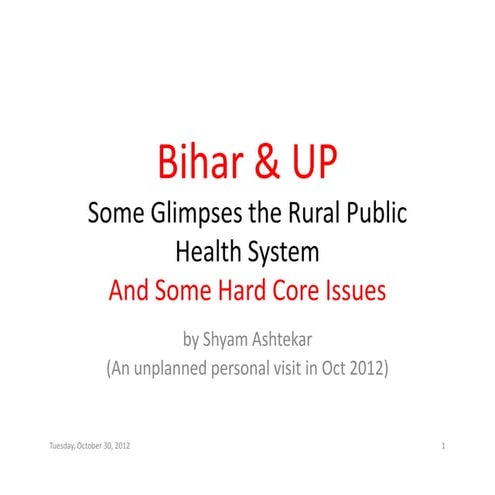 Bihar & UP

Some Glimpses the Rural Public Health System

And Some Hard Core Issues

by Shyam Ashtekar
(An unplanned personal visit in Oct 2012)

Tuesday, October 30, 2012

1